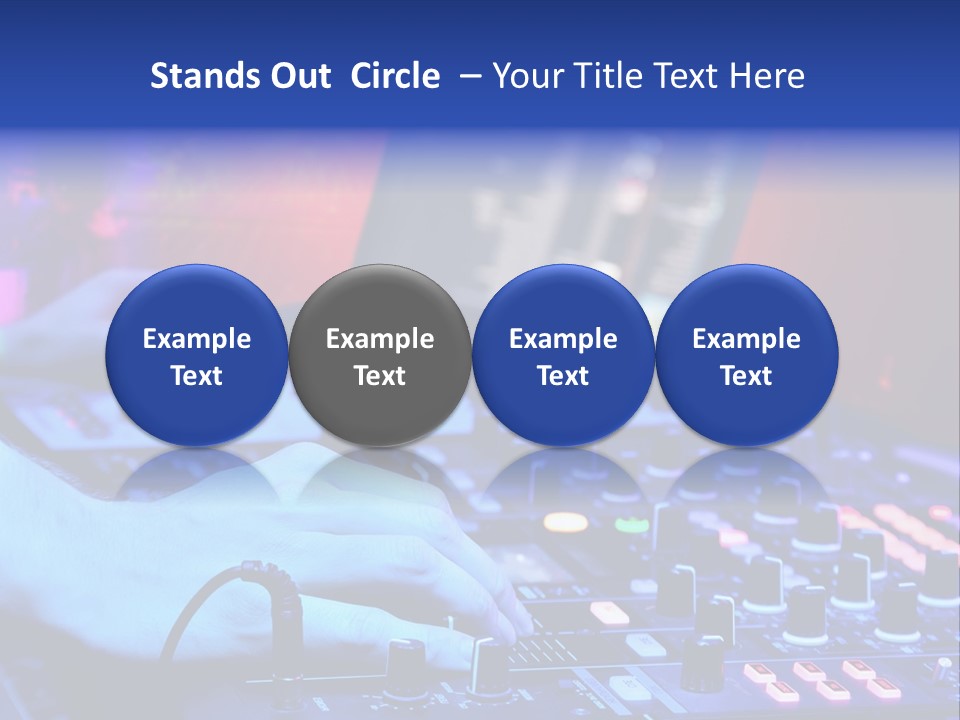 Stands Out Circle – Your Title Text Here

Example Text

Example Text

Example Text

Example Text